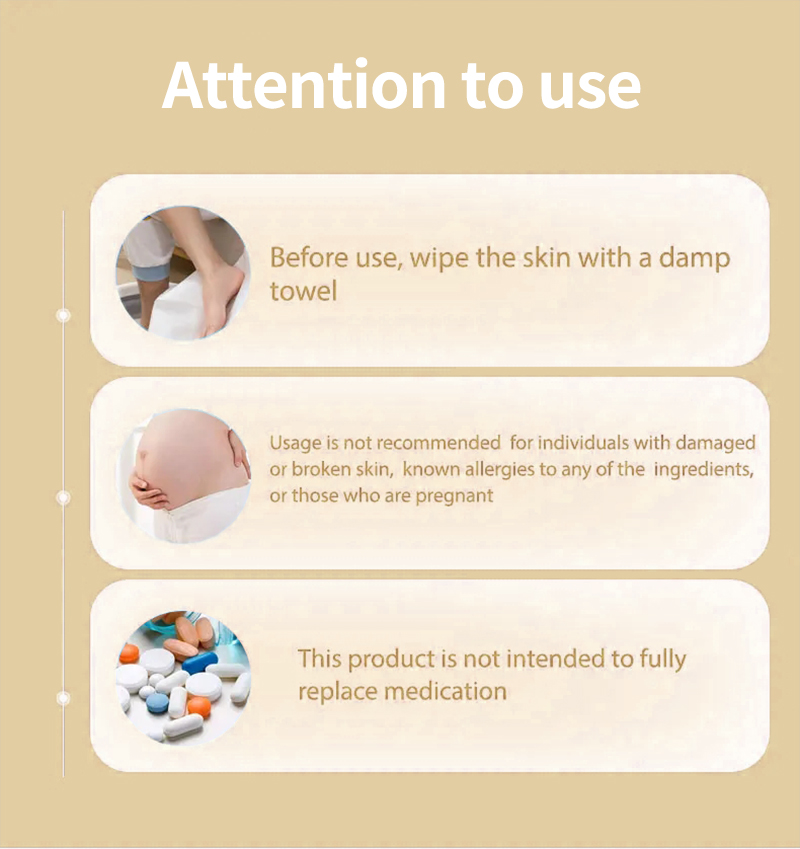 Attention to use

Before use, wipe the skin with a damp towel

Usage is not recommended for individuals with damaged or broken skin, known allergies to any of the ingredients, or those who are pregnant

This product is not intended to fully replace medication